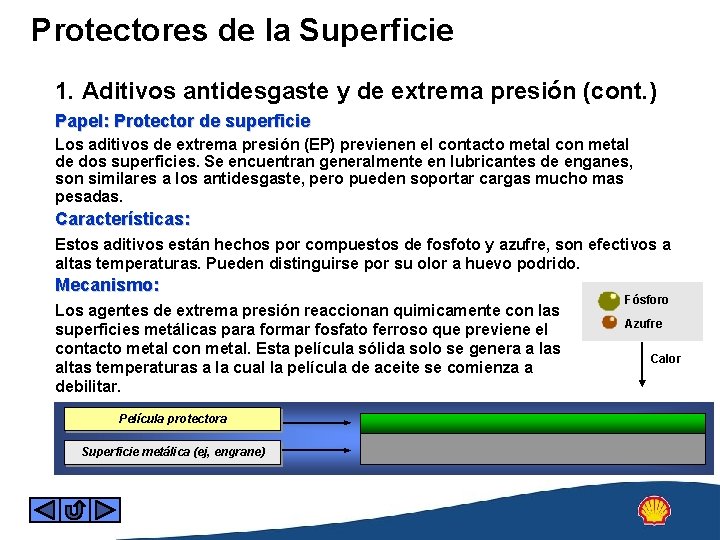 Protectores de la Superficie

1. Aditivos antidesgaste y de extrema presión (cont.)

Papel: Protector de superficie

Los aditivos de extrema presión (EP) previenen el contacto metal con metal de dos superficies. Se encuentran generalmente en lubricantes de enganes, son similares a los antidesgaste, pero pueden soportar cargas mucho mas pesadas.

Características:

Estos aditivos están hechos por compuestos de fosfoto y azufre, son efectivos a altas temperaturas. Pueden distinguirse por su olor a huevo podrido.

Mecanismo:

Los agentes de extrema presión reaccionan quimicamente con las superficies metálicas para formar fosfato ferroso que previene el contacto metal con metal. Esta película sólida solo se genera a las altas temperaturas a la cual la película de aceite se comienza a debilitar.

Fósforo
Azufre
Calor

Película protectora
Superficie metálica (ej, engrane)